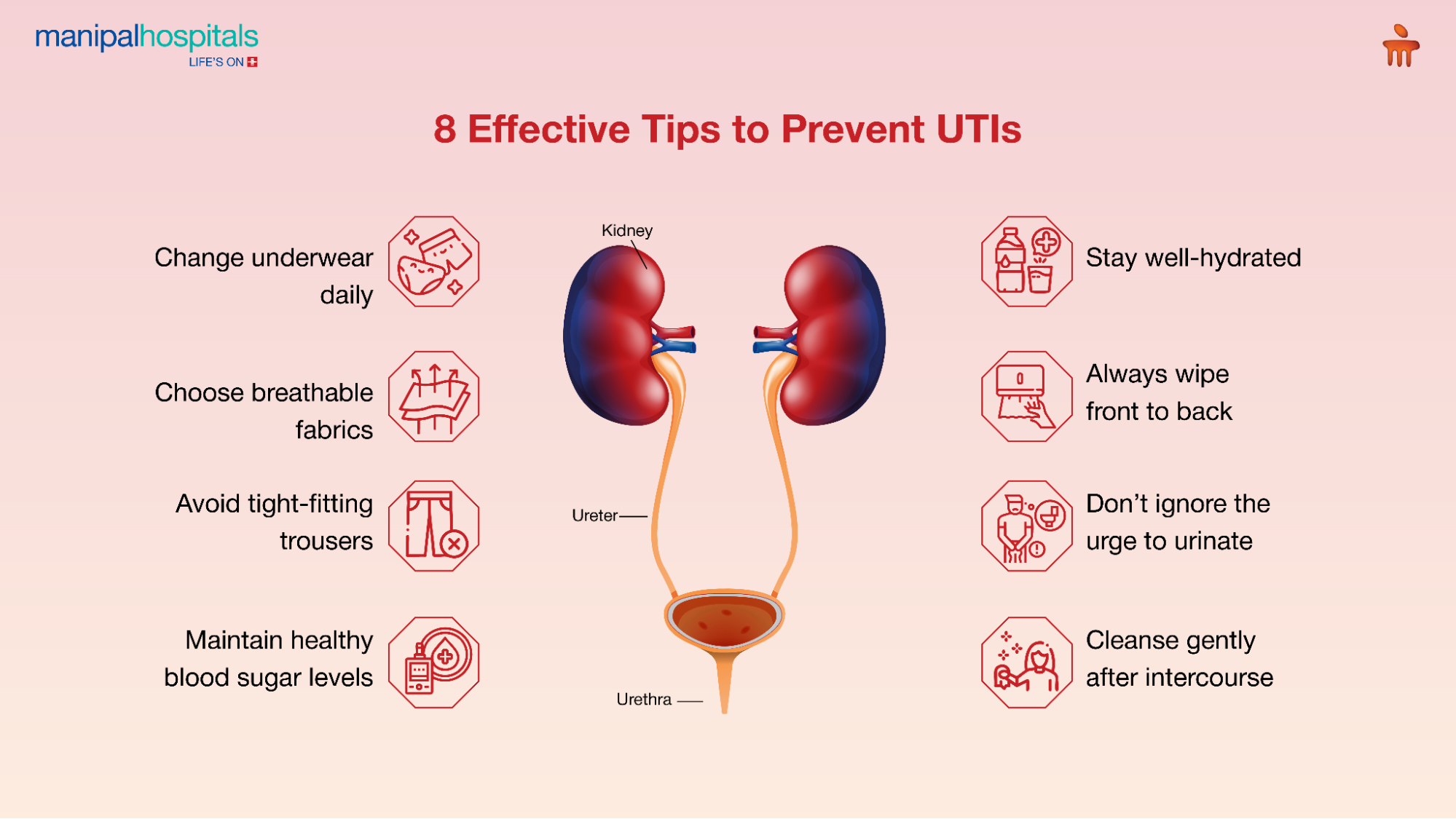 manipalhospitals
LIFE'S ON

8 Effective Tips to Prevent UTIs

Change underwear daily

Choose breathable fabrics

Avoid tight-fitting trousers

Maintain healthy blood sugar levels

Kidney

Ureter

Urethra

Stay well-hydrated

Always wipe front to back

Don't ignore the urge to urinate

Cleanse gently after intercourse